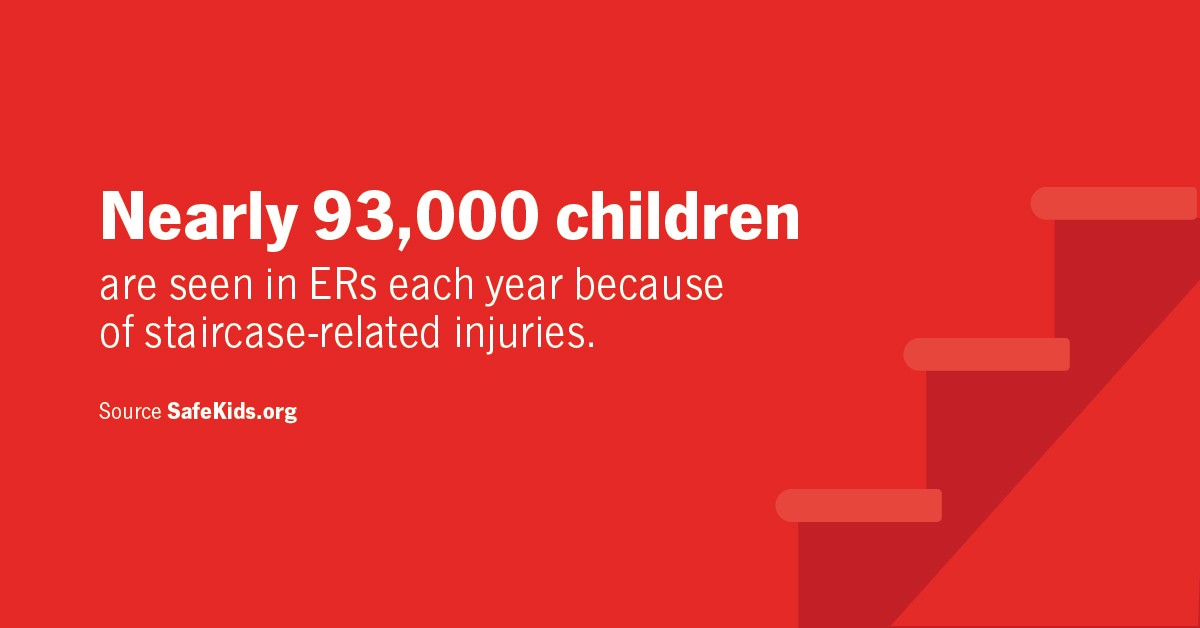 Nearly 93,000 children

are seen in ERs each year because of staircase-related injuries.

Source SafeKids.org